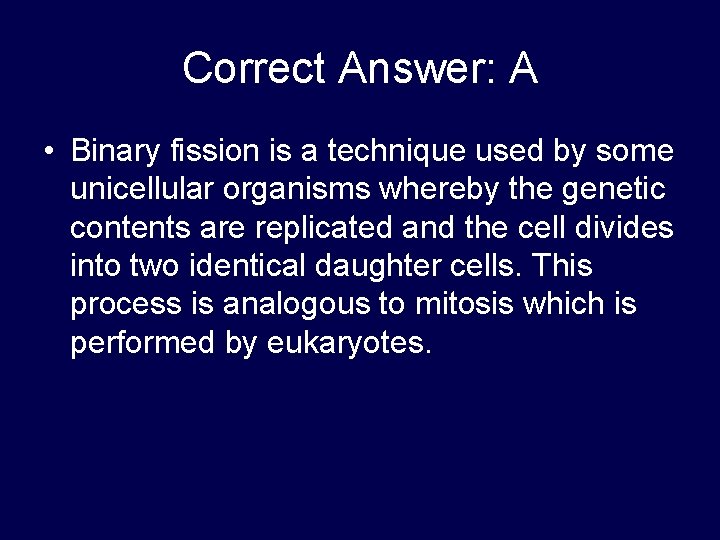 Correct Answer: A

• Binary fission is a technique used by some unicellular organisms whereby the genetic contents are replicated and the cell divides into two identical daughter cells. This process is analogous to mitosis which is performed by eukaryotes.